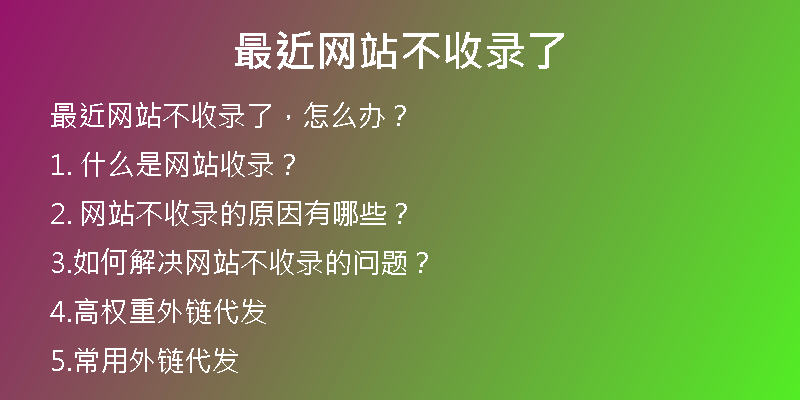 最近网站不收录了

最近网站不收录了，怎么办？

1. 什么是网站收录？

2. 网站不收录的原因有哪些？

3.如何解决网站不收录的问题？

4.高权重外链代发

5.常用外链代发